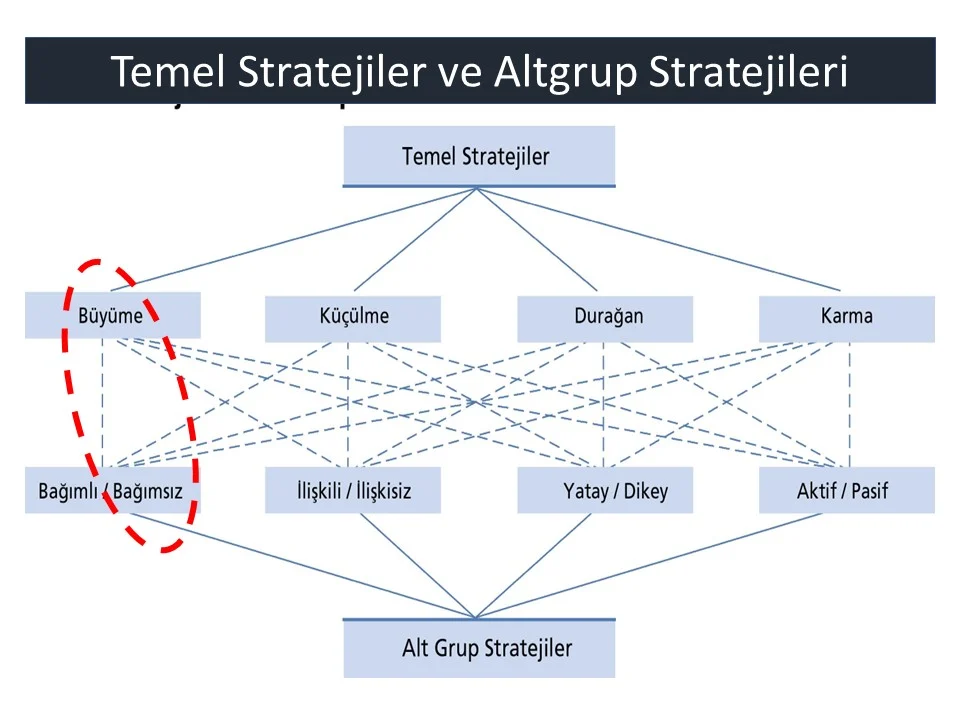 Temel Stratejiler ve Altgrup Stratejileri

Temel Stratejiler

Büyüme

Küçülme

Durağan

Karma

Bağımlı / Bağımsız

İlişkili / İlişkisiz

Yatay / Dikey

Aktif / Pasif

Alt Grup Stratejiler